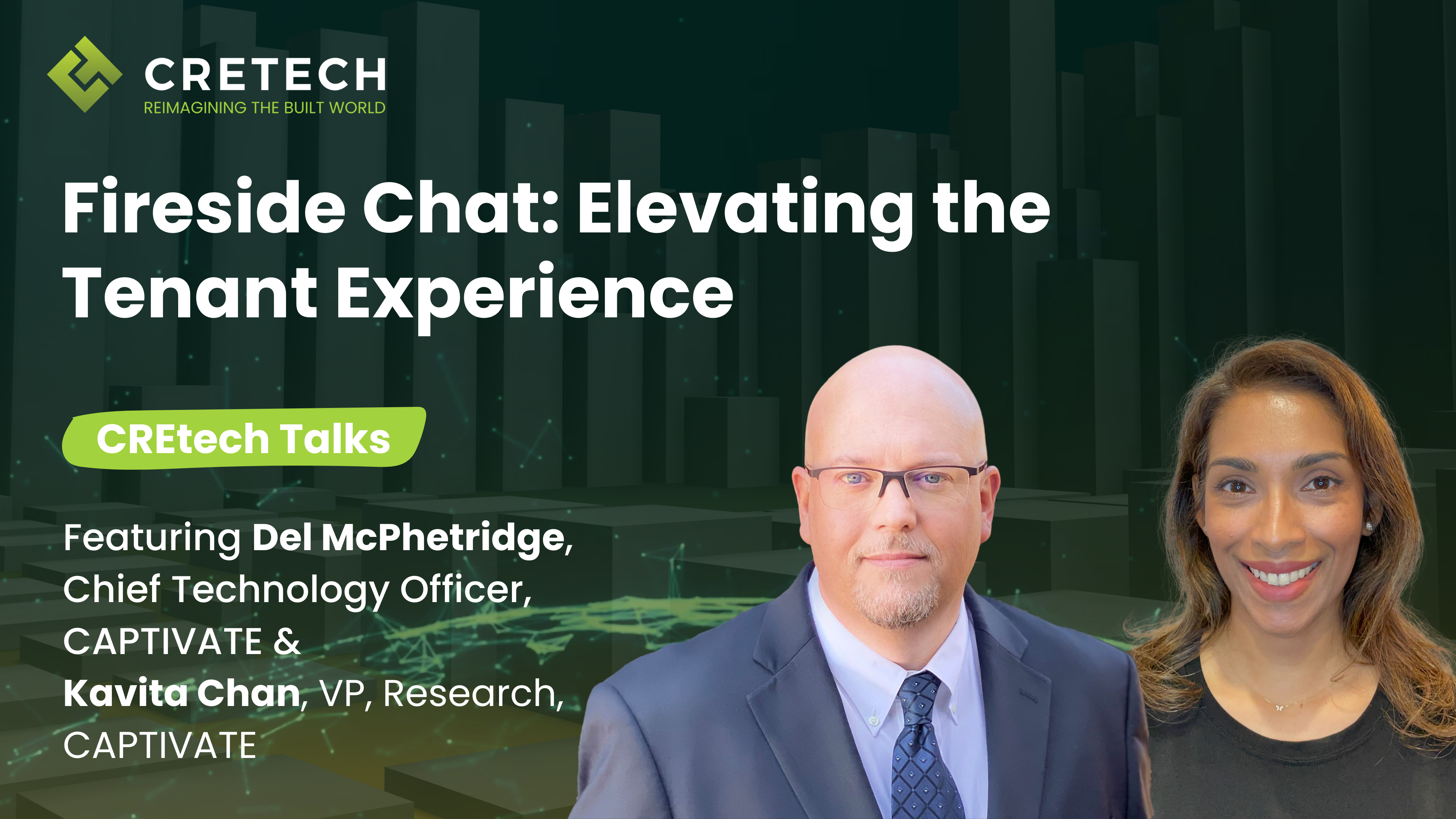 CRETECH
REIMAGINING THE BUILT WORLD

Fireside Chat: Elevating the Tenant Experience

CREtech Talks

Featuring Del McPhetridge, Chief Technology Officer, CAPTIVATE & Kavita Chan, VP, Research, CAPTIVATE